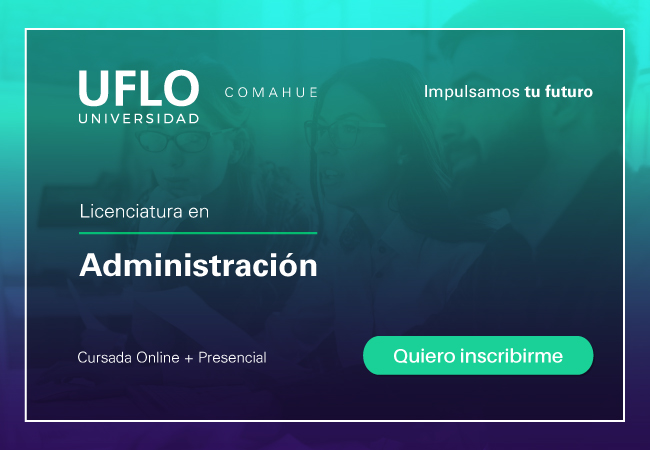 UFLO UNIVERSIDAD

COMAHUE

Impulsamos tu futuro

Licenciatura en

Administración

Cursada Online + Presencial

Quiero inscribirme